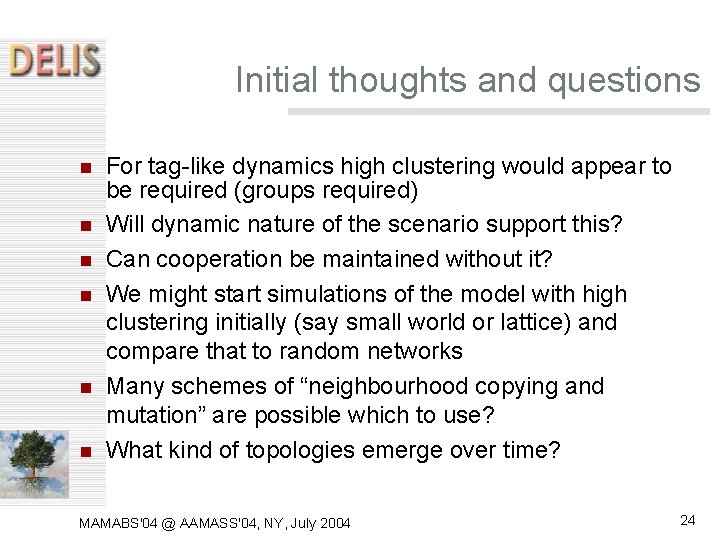 DELIS

Initial thoughts and questions

- For tag-like dynamics high clustering would appear to be required (groups required)
- Will dynamic nature of the scenario support this?
- Can cooperation be maintained without it?
- We might start simulations of the model with high clustering initially (say small world or lattice) and compare that to random networks
- Many schemes of “neighbourhood copying and mutation” are possible which to use?
- What kind of topologies emerge over time?

MAMABS'04 @ AAMASS'04, NY, July 2004

24